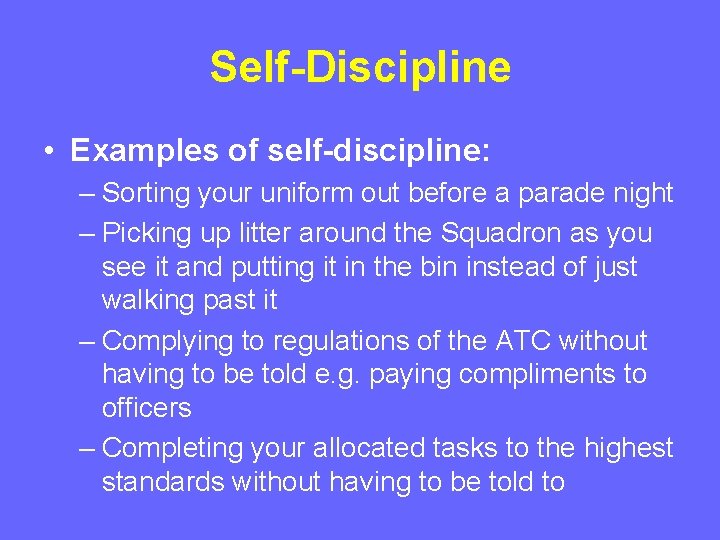 Self-Discipline

• Examples of self-discipline:

– Sorting your uniform out before a parade night

– Picking up litter around the Squadron as you see it and putting it in the bin instead of just walking past it

– Complying to regulations of the ATC without having to be told e.g. paying compliments to officers

– Completing your allocated tasks to the highest standards without having to be told to